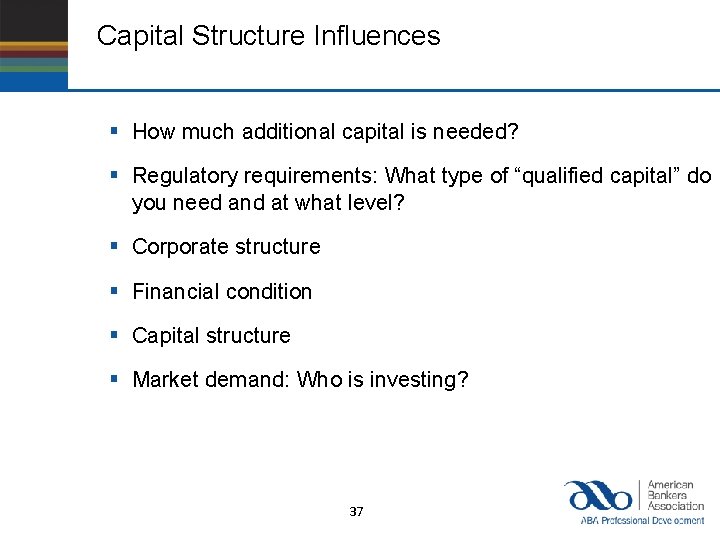 Capital Structure Influences

▪ How much additional capital is needed?

▪ Regulatory requirements: What type of “qualified capital” do you need and at what level?

▪ Corporate structure

▪ Financial condition

▪ Capital structure

▪ Market demand: Who is investing?

37

American Bankers Association

ABA Professional Development